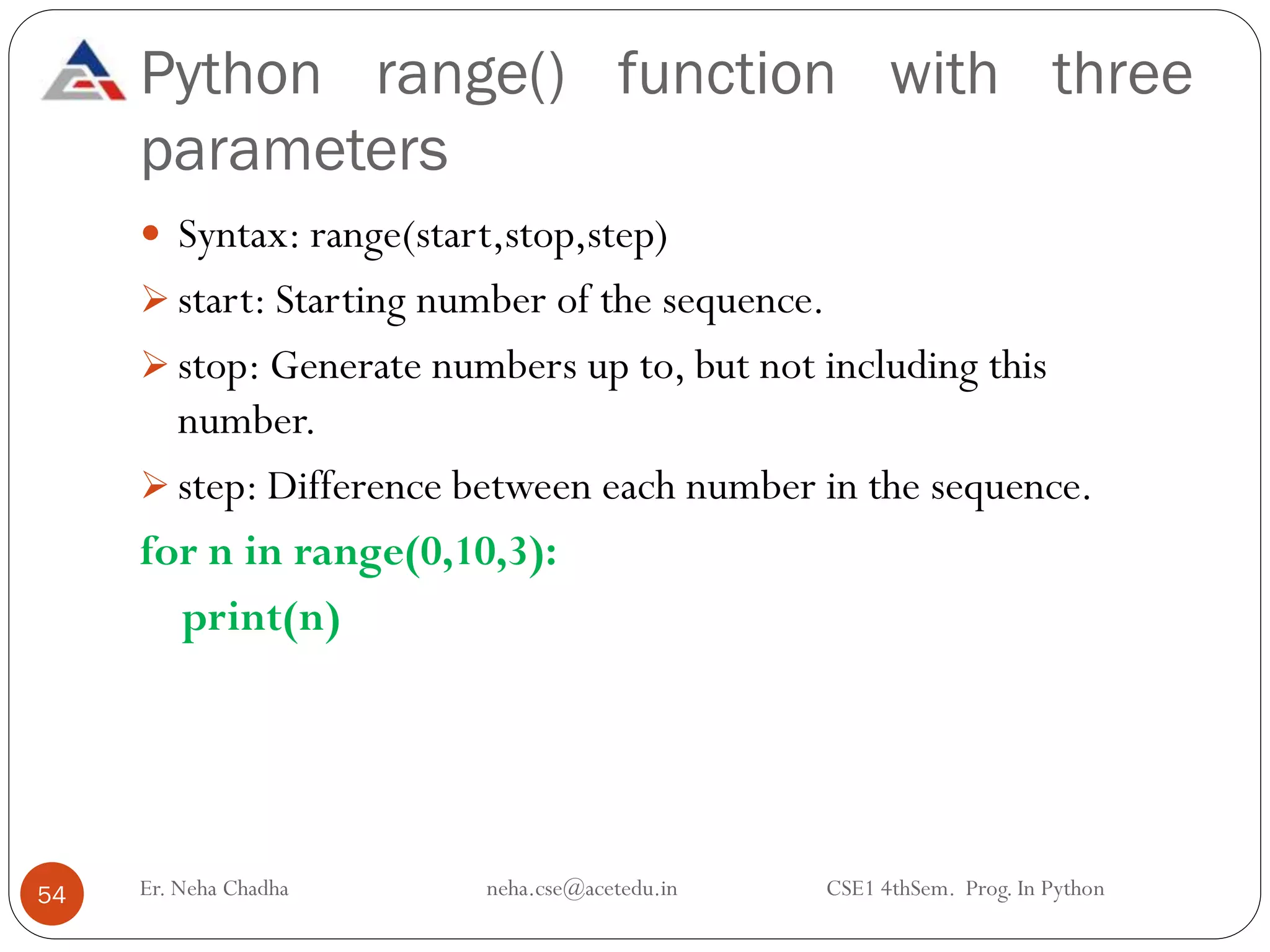 Python range() function with three parameters

• Syntax: range(start,stop,step)

➢ start: Starting number of the sequence.

➢ stop: Generate numbers up to, but not including this number.

➢ step: Difference between each number in the sequence.

for n in range(0,10,3):
  print(n)

54

Er. Neha Chadha

neha.cse@acetedu.in

CSE1 4thSem. Prog. In Python